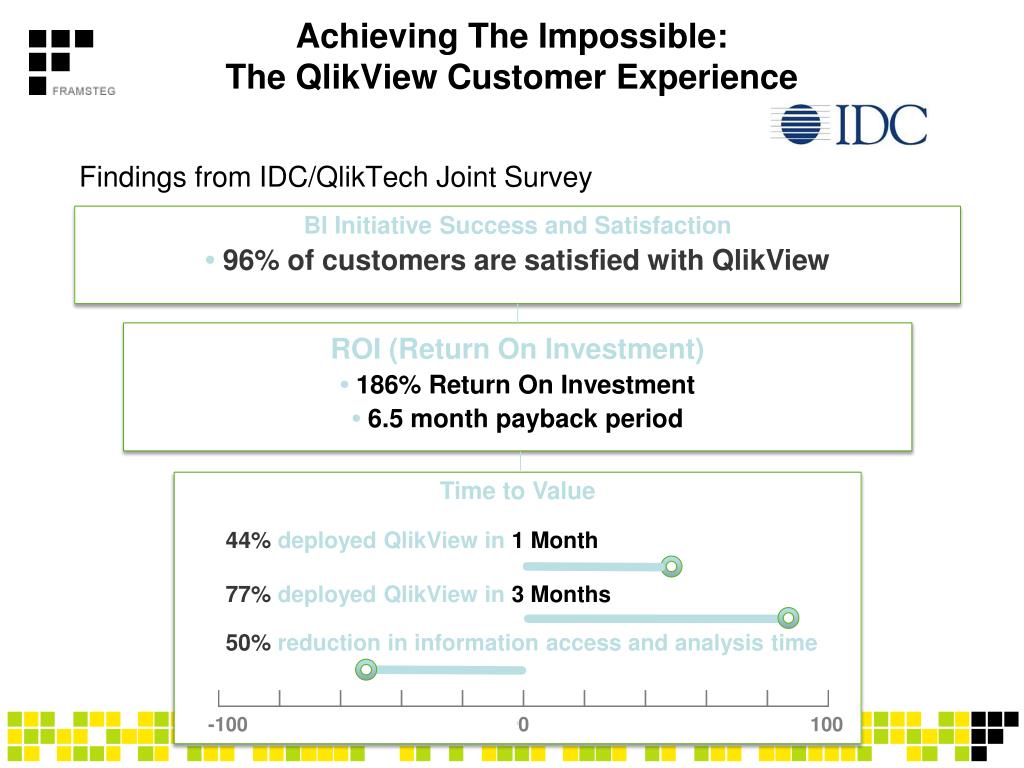 FRAMSTEG

Achieving The Impossible:
The QlikView Customer Experience

IDC

Findings from IDC/QlikTech Joint Survey

BI Initiative Success and Satisfaction
• 96% of customers are satisfied with QlikView

ROI (Return On Investment)
• 186% Return On Investment
• 6.5 month payback period

Time to Value

44% deployed QlikView in 1 Month

77% deployed QlikView in 3 Months

50% reduction in information access and analysis time

-100

0

100